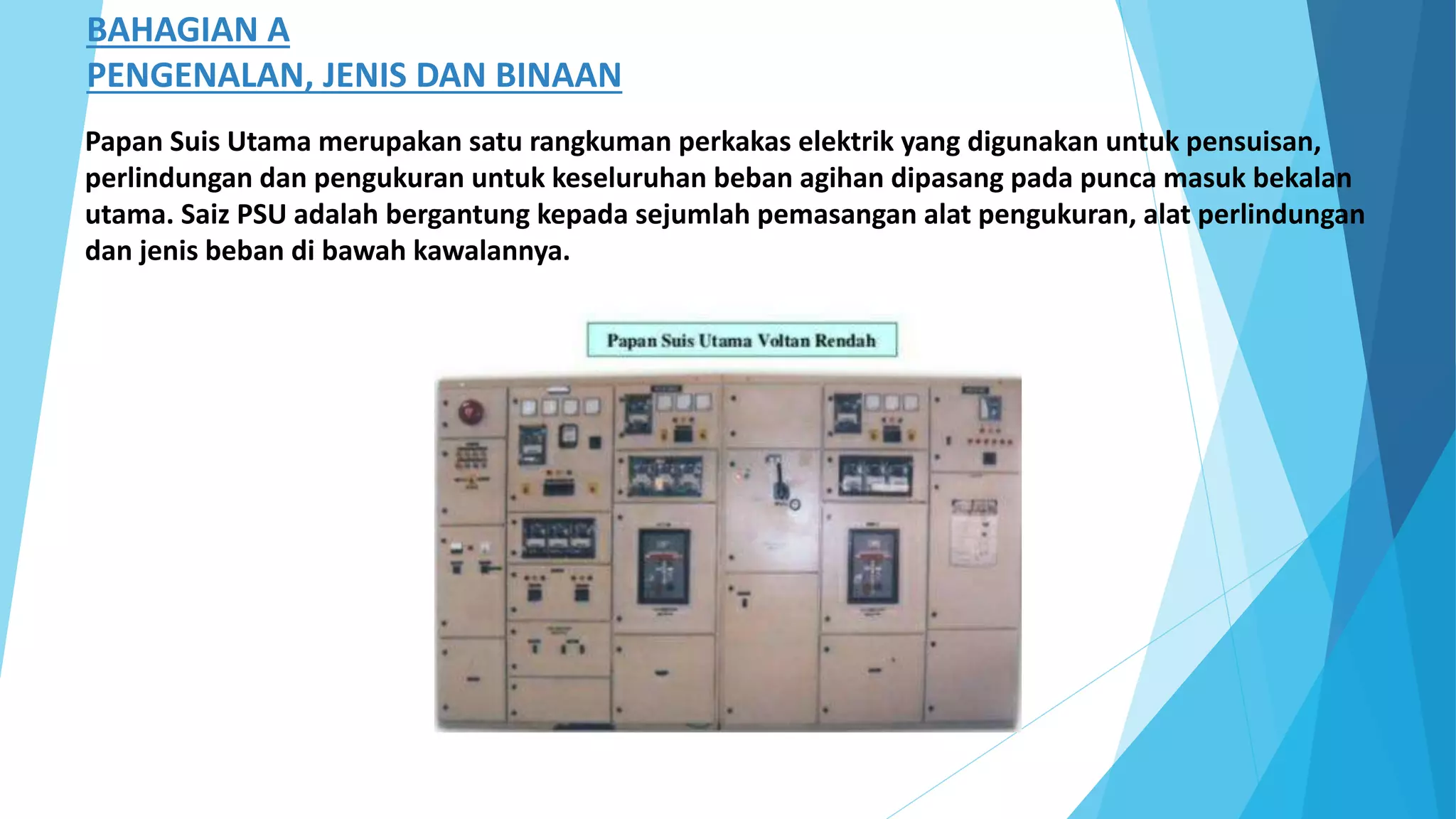 BAHAGIAN A
PENGENALAN, JENIS DAN BINAAN

Papan Suis Utama merupakan satu rangkuman perkakas elektrik yang digunakan untuk pensuisan, perlindungan dan pengukuran untuk keseluruhan beban agihan dipasang pada punca masuk bekalan utama. Saiz PSU adalah bergantung kepada sejumlah pemasangan alat pengukuran, alat perlindungan dan jenis beban di bawah kawalannya.

Papan Suis Utama Voltan Rendah